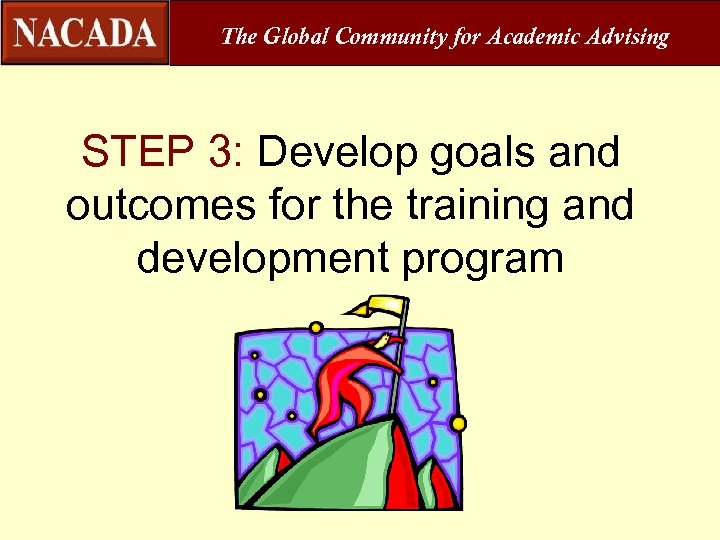 NACADA

The Global Community for Academic Advising

STEP 3: Develop goals and outcomes for the training and development program